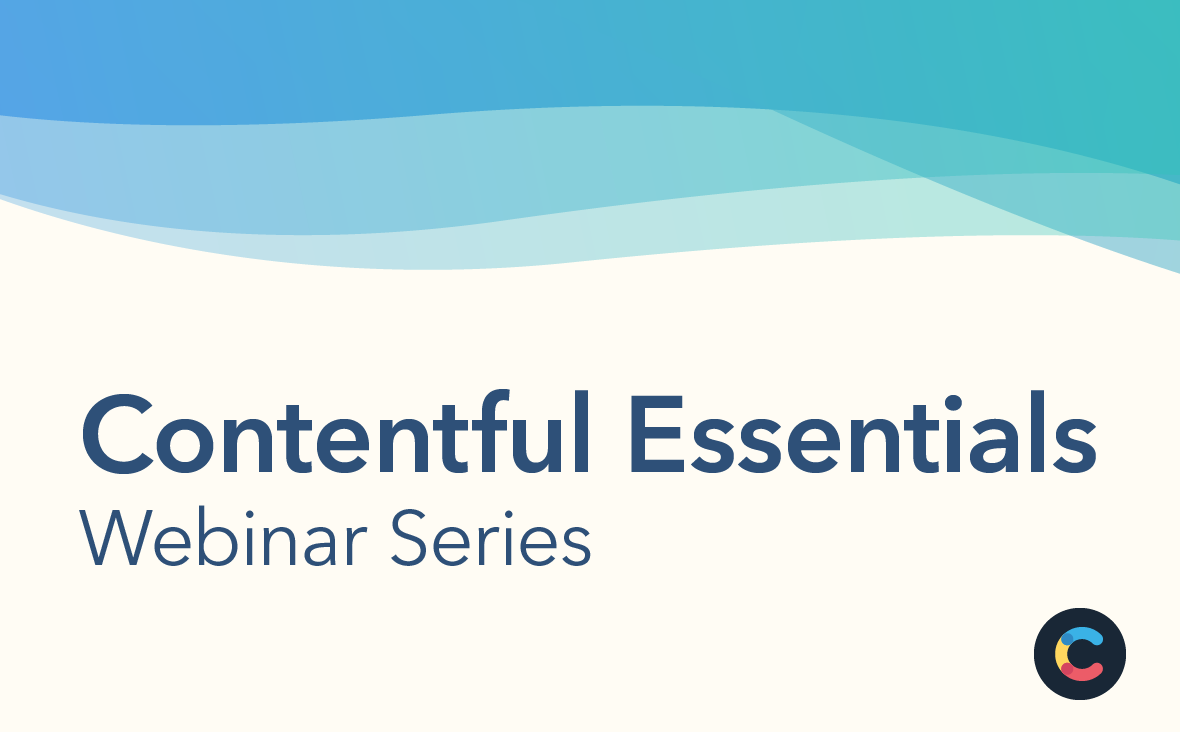 Contentful Essentials
Webinar Series